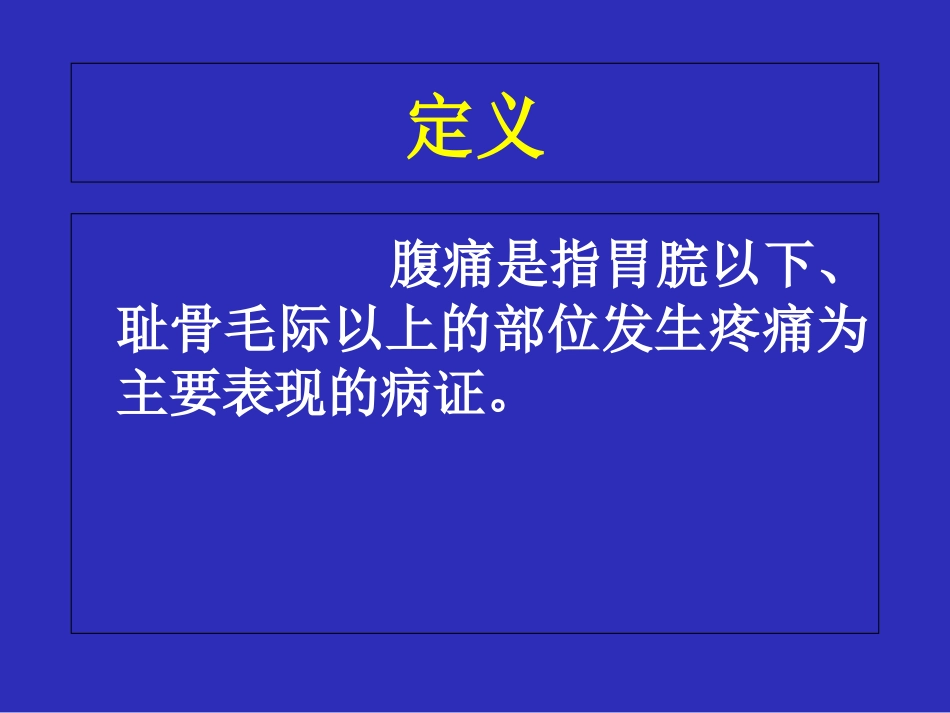 定义

腹痛是指胃脘以下、耻骨毛际以上的部位发生疼痛为主要表现的病证。